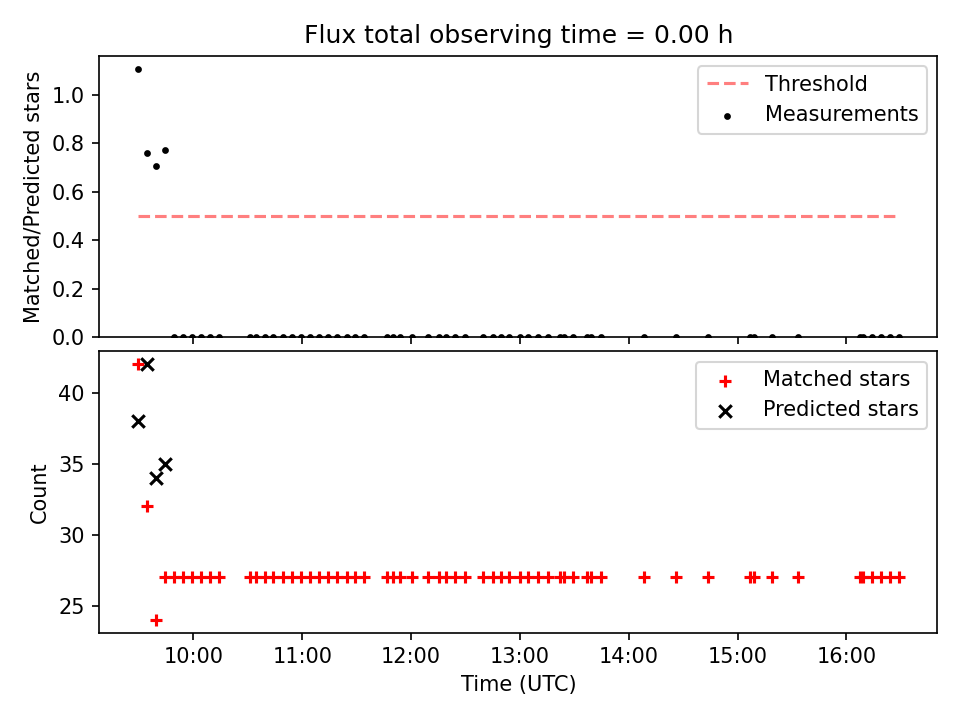 Flux total observing time = 0.00 h

Matched/Predicted stars

1.0
0.8
0.6
0.4
0.2
0.0

Threshold
Measurements

Count

40
35
30
25

Matched stars
Predicted stars

10:00
11:00
12:00
13:00
14:00
15:00
16:00

Time (UTC)